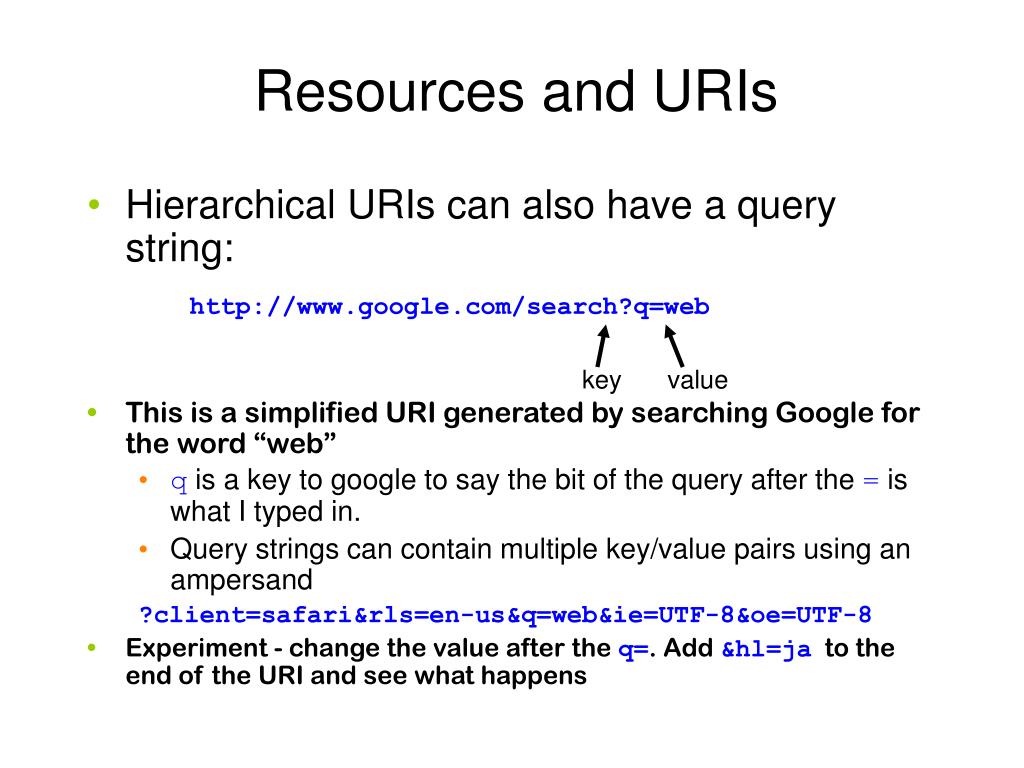 Resources and URIs

• Hierarchical URIs can also have a query string:

http://www.google.com/search?q=web

key value

• This is a simplified URI generated by searching Google for the word “web”
  • q is a key to google to say the bit of the query after the = is what I typed in.
  • Query strings can contain multiple key/value pairs using an ampersand

?client=safari&rls=en-us&q=web&ie=UTF-8&oe=UTF-8

• Experiment - change the value after the q=. Add &hl=ja to the end of the URI and see what happens